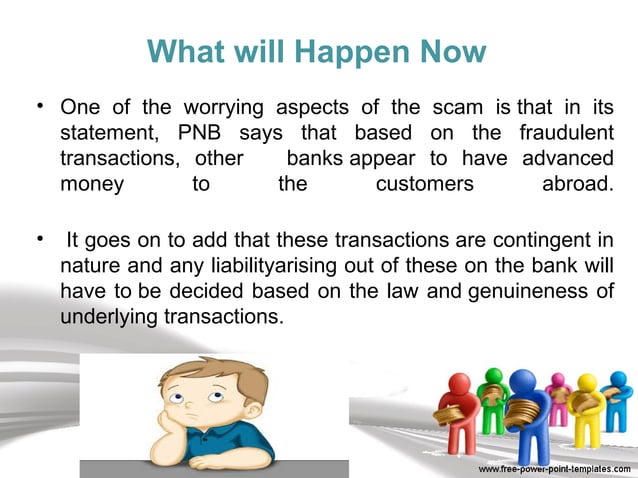 What will Happen Now

• One of the worrying aspects of the scam is that in its statement, PNB says that based on the fraudulent transactions, other banks appear to have advanced money to the customers abroad.

• It goes on to add that these transactions are contingent in nature and any liabilityarising out of these on the bank will have to be decided based on the law and genuineness of underlying transactions.

www.free-power-point-templates.com